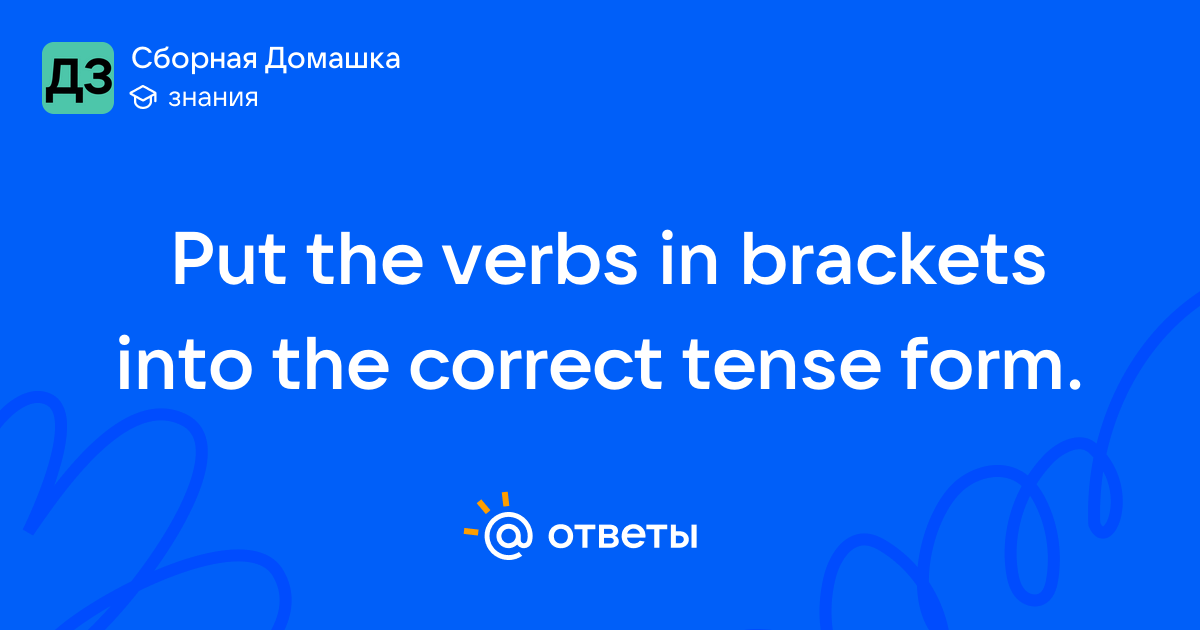 ДЗ
Сборная Домашка
знания

Put the verbs in brackets into the correct tense form.

@ ответы